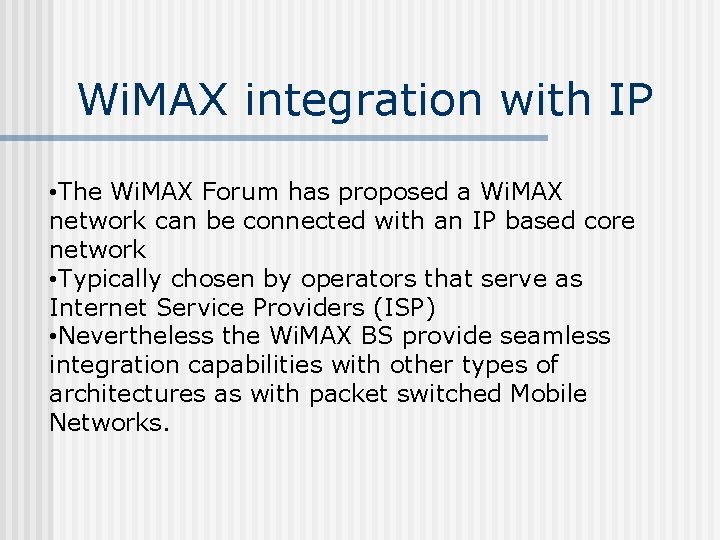 WiMAX integration with IP

•The WiMAX Forum has proposed a WiMAX network can be connected with an IP based core network
•Typically chosen by operators that serve as Internet Service Providers (ISP)
•Nevertheless the WiMAX BS provide seamless integration capabilities with other types of architectures as with packet switched Mobile Networks.